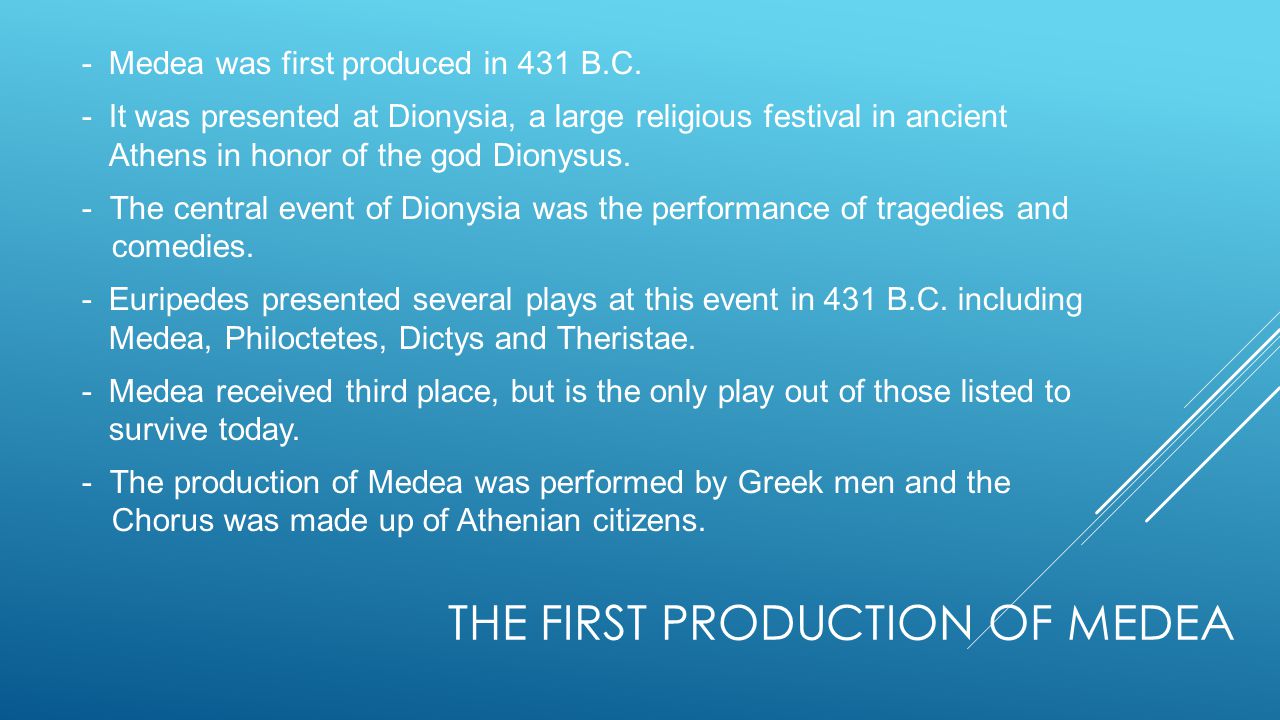 - Medea was first produced in 431 B.C.

- It was presented at Dionysia, a large religious festival in ancient Athens in honor of the god Dionysus.

- The central event of Dionysia was the performance of tragedies and comedies.

- Euripedes presented several plays at this event in 431 B.C. including Medea, Philoctetes, Dictys and Theristae.

- Medea received third place, but is the only play out of those listed to survive today.

- The production of Medea was performed by Greek men and the Chorus was made up of Athenian citizens.

THE FIRST PRODUCTION OF MEDEA